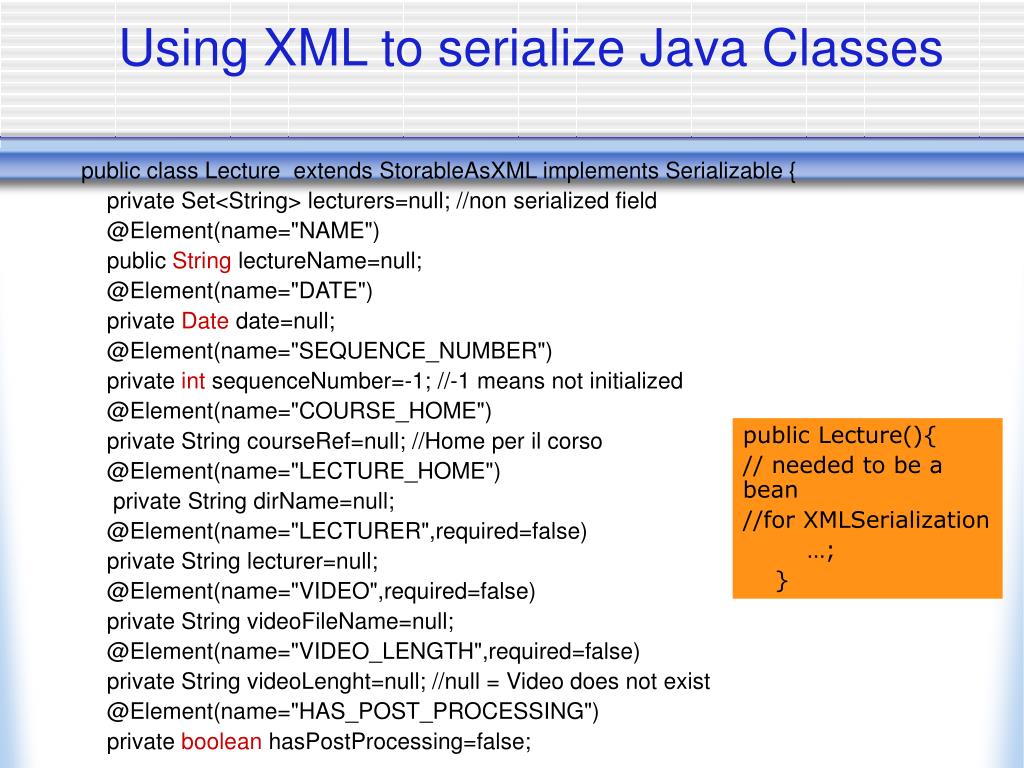 Using XML to serialize Java Classes

public class Lecture extends StorableAsXML implements Serializable {
private Set<String> lecturers=null; //non serialized field
@Element(name="NAME")
public String lectureName=null;
@Element(name="DATE")
private Date date=null;
@Element(name="SEQUENCE_NUMBER")
private int sequenceNumber=-1; //-1 means not initialized
@Element(name="COURSE_HOME")
private String courseRef=null; //Home per il corso
@Element(name="LECTURE_HOME")
private String dirName=null;
@Element(name="LECTURER",required=false)
private String lecturer=null;
@Element(name="VIDEO",required=false)
private String videoFileName=null;
@Element(name="VIDEO_LENGTH",required=false)
private String videoLenght=null; //null = Video does not exist
@Element(name="HAS_POST_PROCESSING")
private boolean hasPostProcessing=false;

public Lecture(){
// needed to be a bean
//for XMLSerialization
…;
}